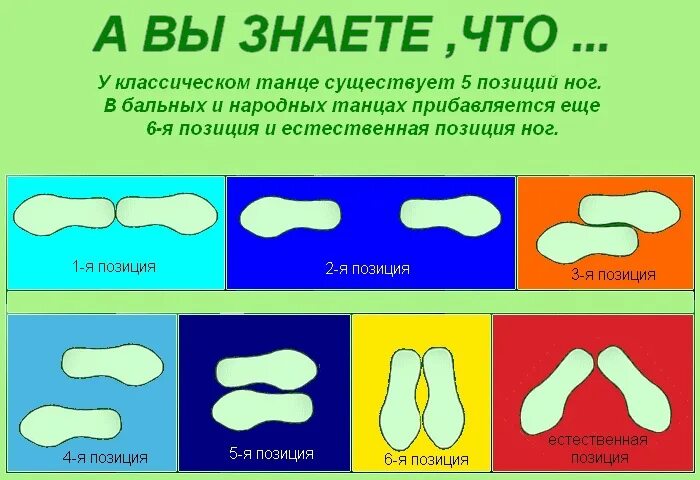 А ВЫ ЗНАЕТЕ ,ЧТО ...

У классическом танце существует 5 позиций ног. В бальных и народных танцах прибавляется еще 6-я позиция и естественная позиция ног.

1-я позиция

2-я позиция

3-я позиция

4-я позиция

5-я позиция

6-я позиция

естественная позиция